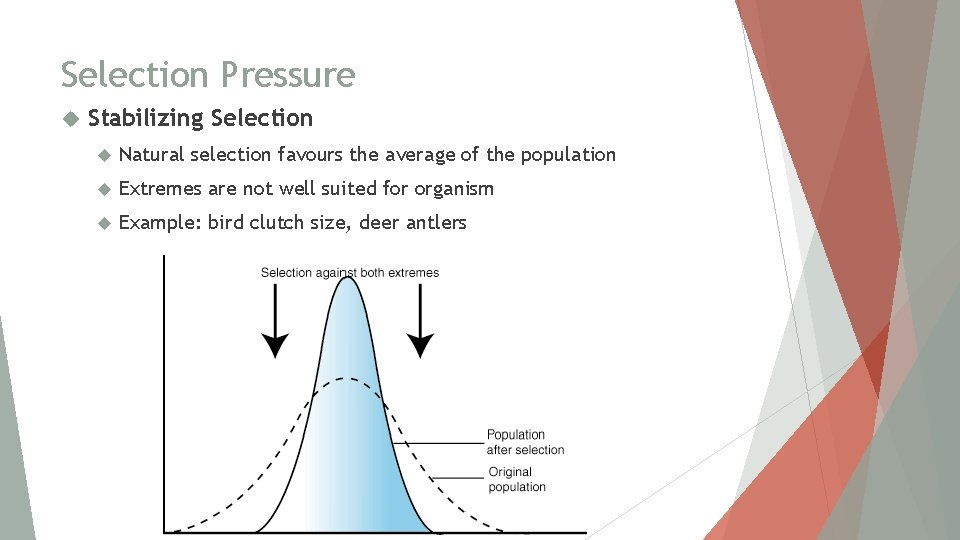 Selection Pressure

Stabilizing Selection

Natural selection favours the average of the population

Extremes are not well suited for organism

Example: bird clutch size, deer antlers

Selection against both extremes

Population after selection

Original population